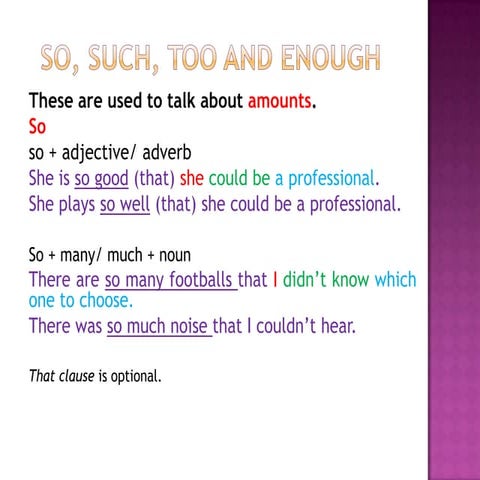 SO, SUCH, TOO AND ENOUGH

These are used to talk about amounts.

So

so + adjective/ adverb

She is so good (that) she could be a professional.

She plays so well (that) she could be a professional.

So + many/ much + noun

There are so many footballs that I didn't know which one to choose.

There was so much noise that I couldn't hear.

That clause is optional.